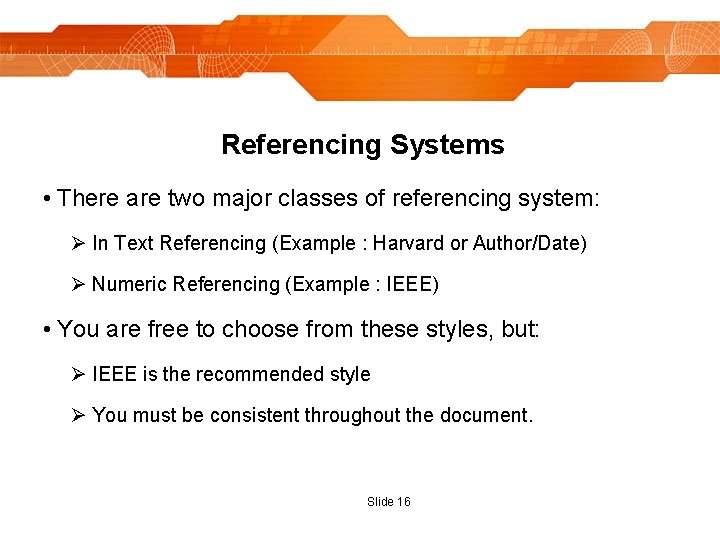 Referencing Systems

• There are two major classes of referencing system:

➢ In Text Referencing (Example : Harvard or Author/Date)

➢ Numeric Referencing (Example : IEEE)

• You are free to choose from these styles, but:

➢ IEEE is the recommended style

➢ You must be consistent throughout the document.

Slide 16